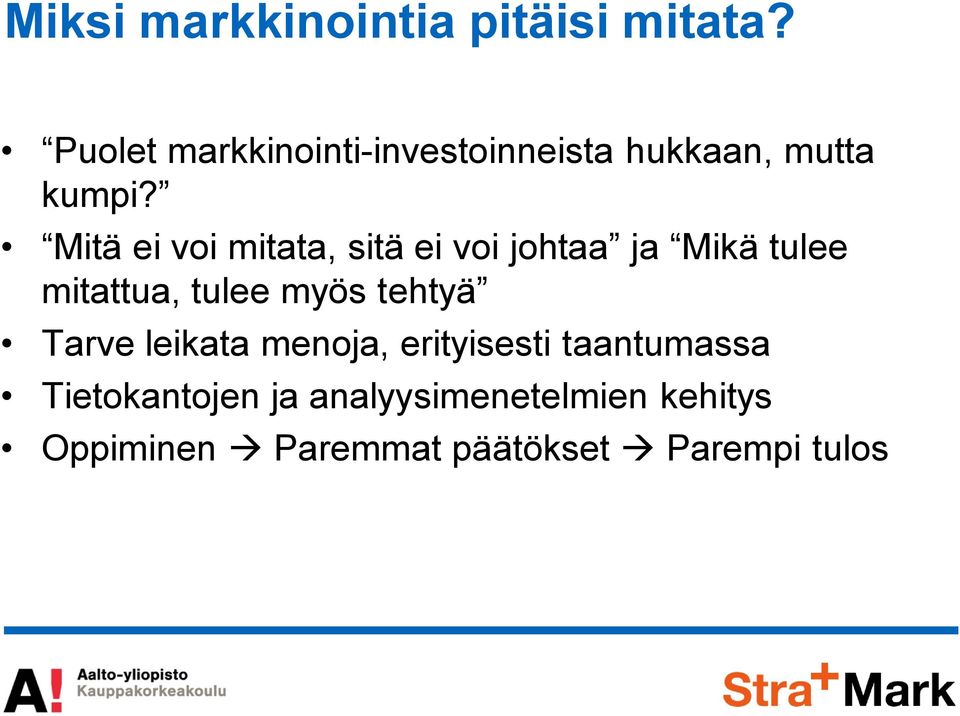 Miksi markkinointia pitäisi mitata?

• “Puolet markkinointi-investoinneista hukkaan, mutta kumpi?”

• “Mitä ei voi mitata, sitä ei voi johtaa” ja “Mikä tulee mitattua, tulee myös tehtyä”

• Tarve leikata menoja, erityisesti taantumassa

• Tietokantojen ja analyysimenetelmien kehitys

• Oppiminen → Paremmat päätökset → Parempi tulos

A! Aalto-yliopisto Kauppakorkeakoulu

Stra+Mark